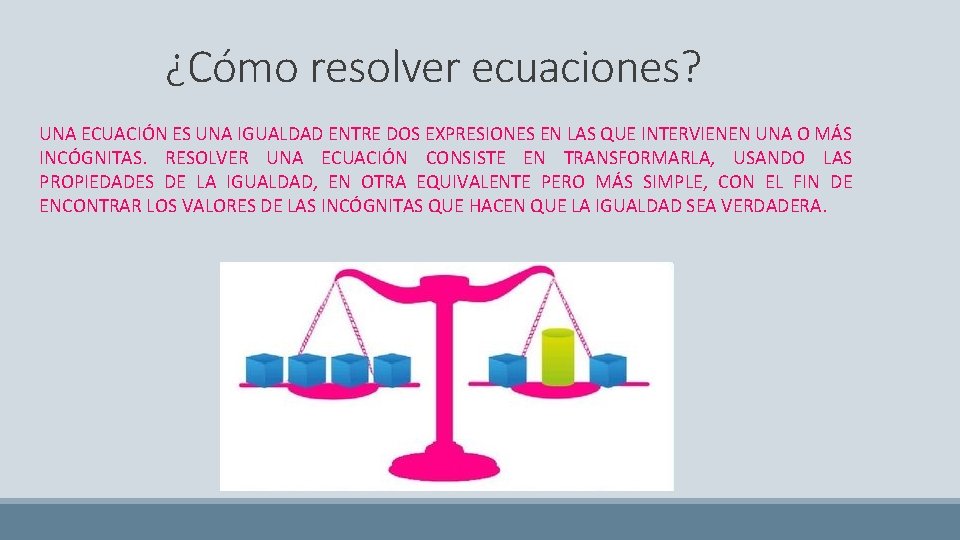 ¿Cómo resolver ecuaciones?

UNA ECUACIÓN ES UNA IGUALDAD ENTRE DOS EXPRESIONES EN LAS QUE INTERVIENEN UNA O MÁS INCÓGNITAS. RESOLVER UNA ECUACIÓN CONSISTE EN TRANSFORMARLA, USANDO LAS PROPIEDADES DE LA IGUALDAD, EN OTRA EQUIVALENTE PERO MÁS SIMPLE, CON EL FIN DE ENCONTRAR LOS VALORES DE LAS INCÓGNITAS QUE HACEN QUE LA IGUALDAD SEA VERDADERA.